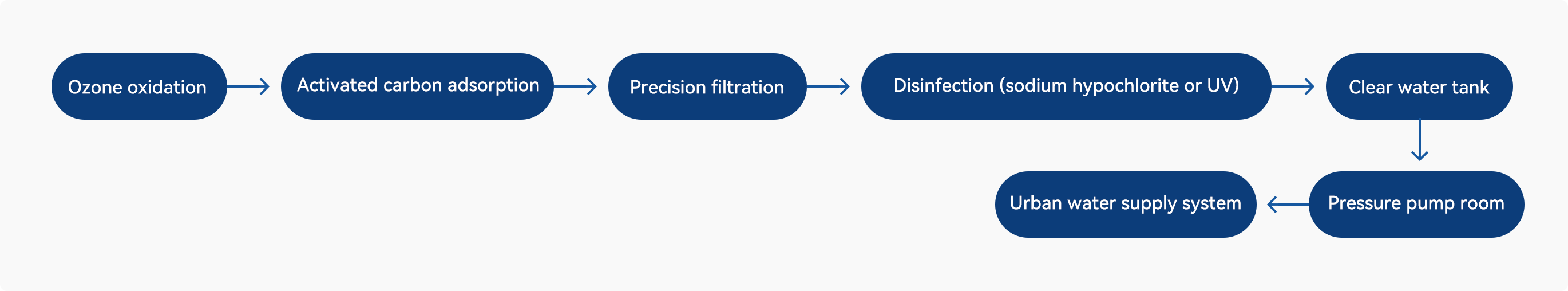 Ozone oxidation

Activated carbon adsorption

Precision filtration

Disinfection (sodium hypochlorite or UV)

Clear water tank

Pressure pump room

Urban water supply system